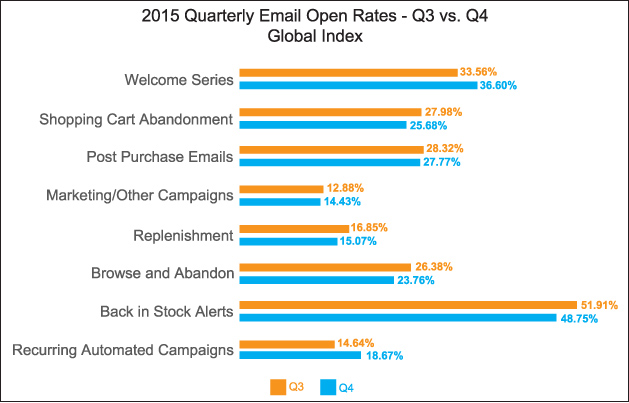 2015 Quarterly Email Open Rates - Q3 vs. Q4
Global Index

Welcome Series 33.56% 36.60%
Shopping Cart Abandonment 27.98% 25.68%
Post Purchase Emails 28.32% 27.77%
Marketing/Other Campaigns 12.88% 14.43%
Replenishment 16.85% 15.07%
Browse and Abandon 26.38% 23.76%
Back in Stock Alerts 51.91% 48.75%
Recurring Automated Campaigns 14.64% 18.67%

Q3 Q4